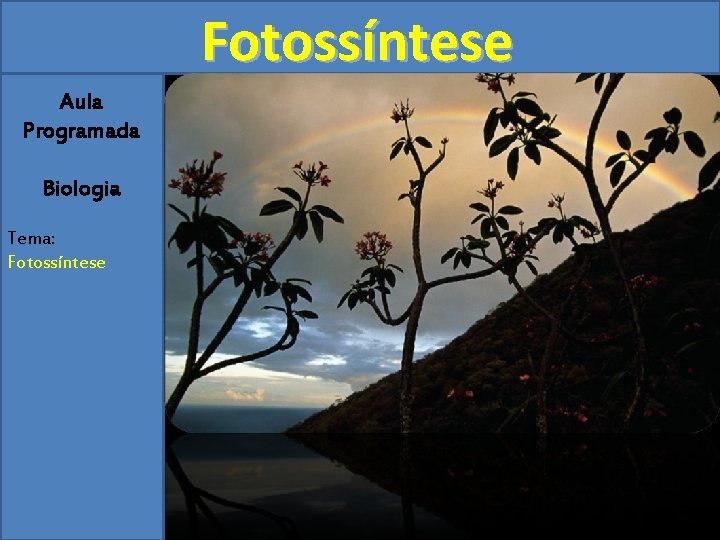 Fotossíntese

Aula Programada

Biologia

Tema:
Fotossíntese